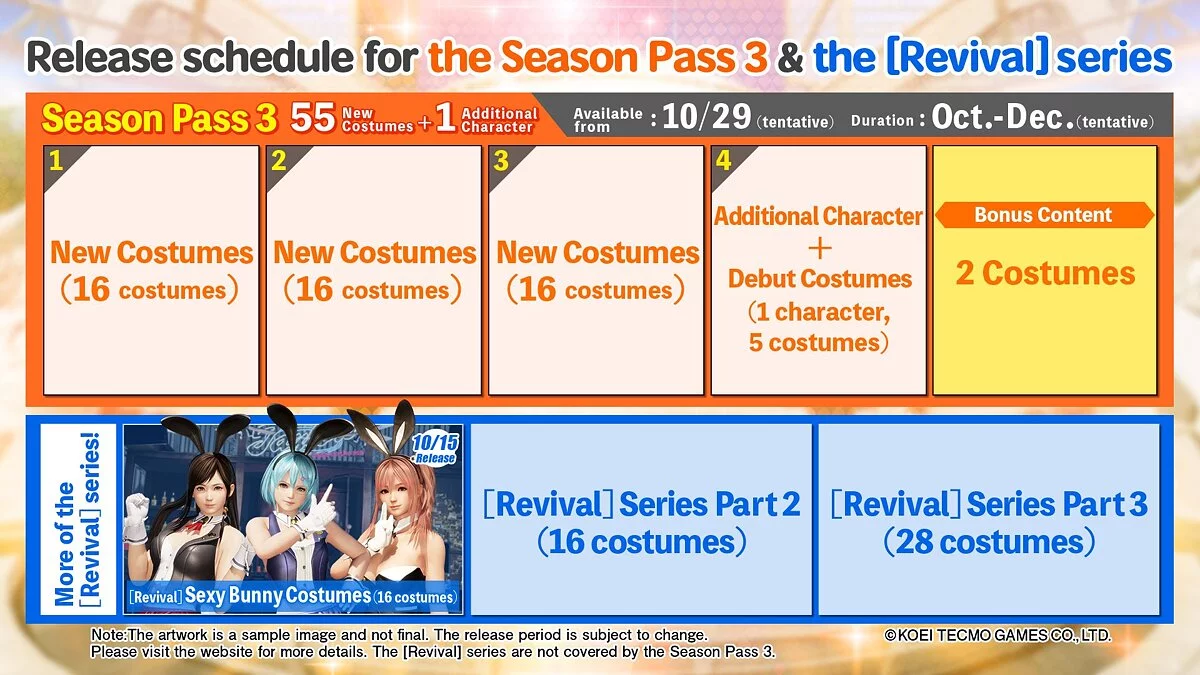 Release schedule for the Season Pass 3 & the [Revival] series

Season Pass 3 55 New Costumes + 1 Additional Character Available from : 10/29 (tentative) Duration : Oct.-Dec. (tentative)

1
New Costumes (16 costumes)

2
New Costumes (16 costumes)

3
New Costumes (16 costumes)

4
Additional Character + Debut Costumes (1 character, 5 costumes)

Bonus Content
2 Costumes

More of the [Revival] series!

10/15 Release

[Revival] Sexy Bunny Costumes (16 costumes)

[Revival] Series Part 2 (16 costumes)

[Revival] Series Part 3 (28 costumes)

Note:The artwork is a sample image and not final. The release period is subject to change.
Please visit the website for more details. The [Revival] series are not covered by the Season Pass 3.

©KOEI TECMO GAMES CO., LTD.